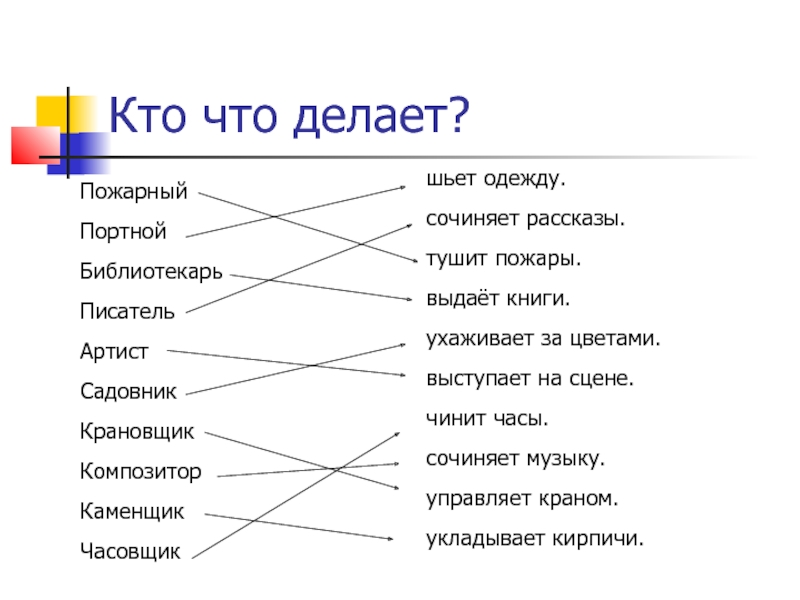 Кто что делает?

Пожарный
Портной
Библиотекарь
Писатель
Артист
Садовник
Крановщик
Композитор
Каменщик
Часовщик

шьет одежду.
сочиняет рассказы.
тушит пожары.
выдаёт книги.
ухаживает за цветами.
выступает на сцене.
чинит часы.
сочиняет музыку.
управляет краном.
укладывает кирпичи.